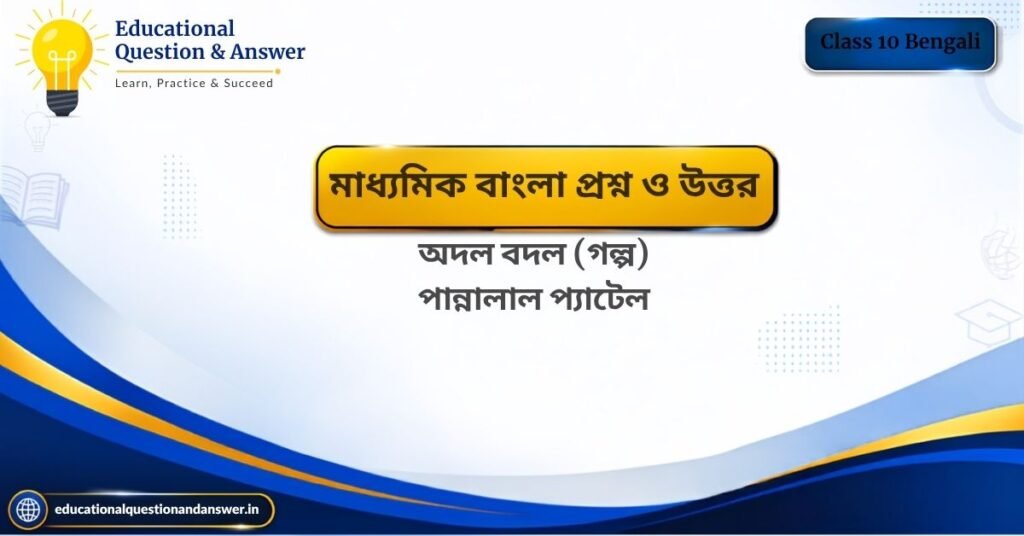 Educational Question & Answer
Learn, Practice & Succeed

Class 10 Bengali

মাধ্যমিক বাংলা প্রশ্ন ও উত্তর

অদল বদল (গল্প)
পান্নালাল প্যাটেল

educationalquestionandanswer.in